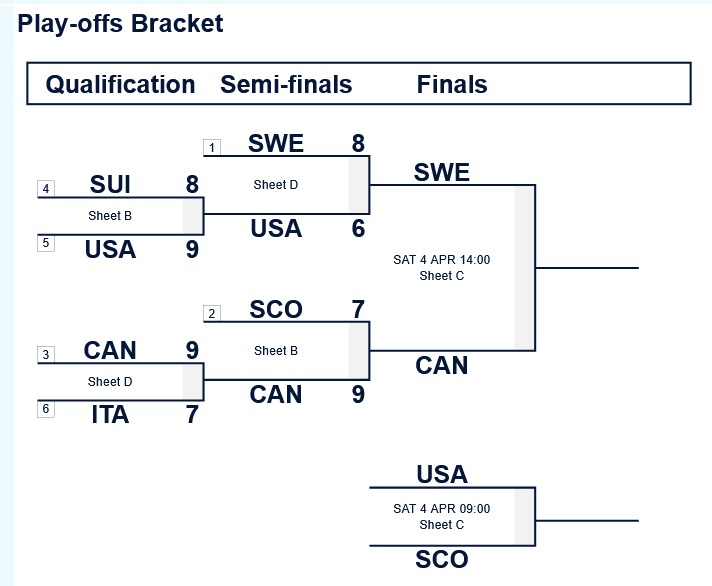 Play-offs Bracket

Qualification Semi-finals Finals

4 SUI 8
Sheet B
5 USA 9

3 CAN 9
Sheet D
6 ITA 7

1 SWE 8
Sheet D
USA 6

2 SCO 7
Sheet B
CAN 9

SWE
SAT 4 APR 14:00
Sheet C
CAN

USA
SAT 4 APR 09:00
Sheet C
SCO